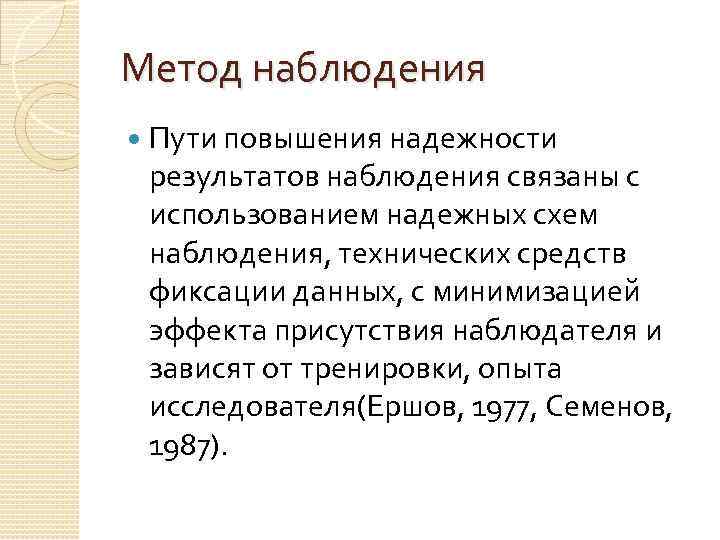 Метод наблюдения

Пути повышения надежности результатов наблюдения связаны с использованием надежных схем наблюдения, технических средств фиксации данных, с минимизацией эффекта присутствия наблюдателя и зависят от тренировки, опыта исследователя(Ершов, 1977, Семенов, 1987).